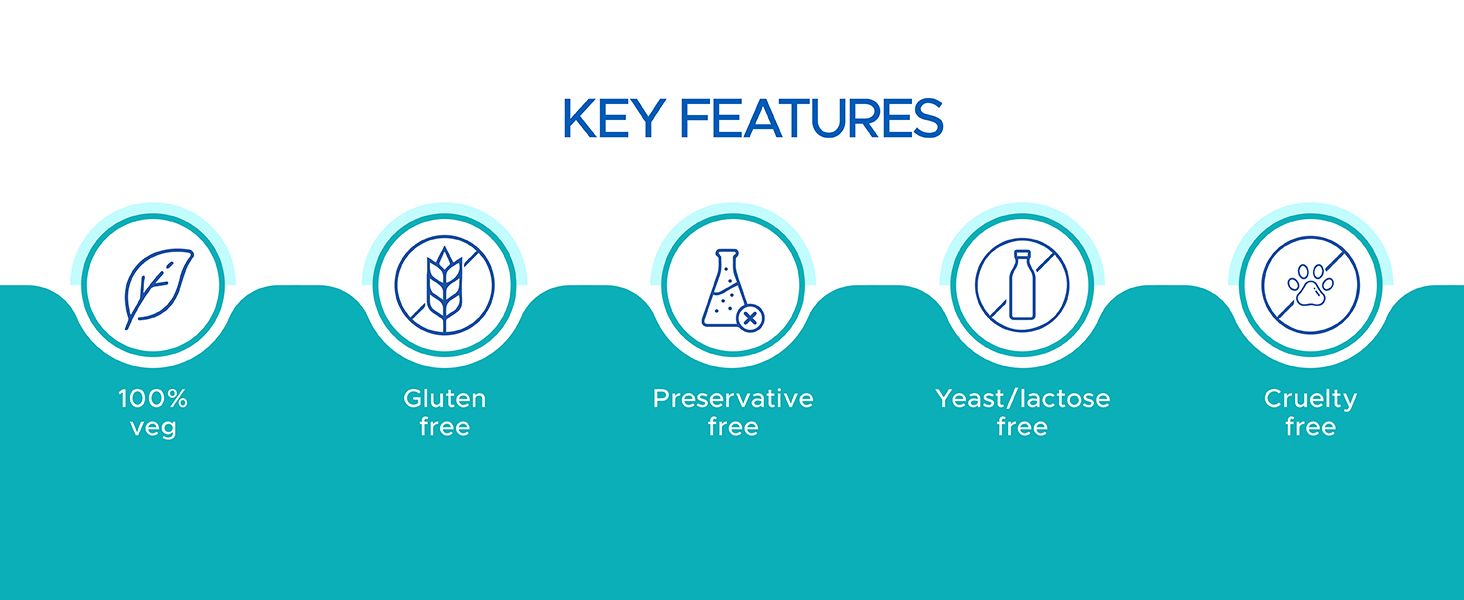 KEY FEATURES

100%
veg

Gluten
free

Preservative
free

Yeast/lactose
free

Cruelty
free